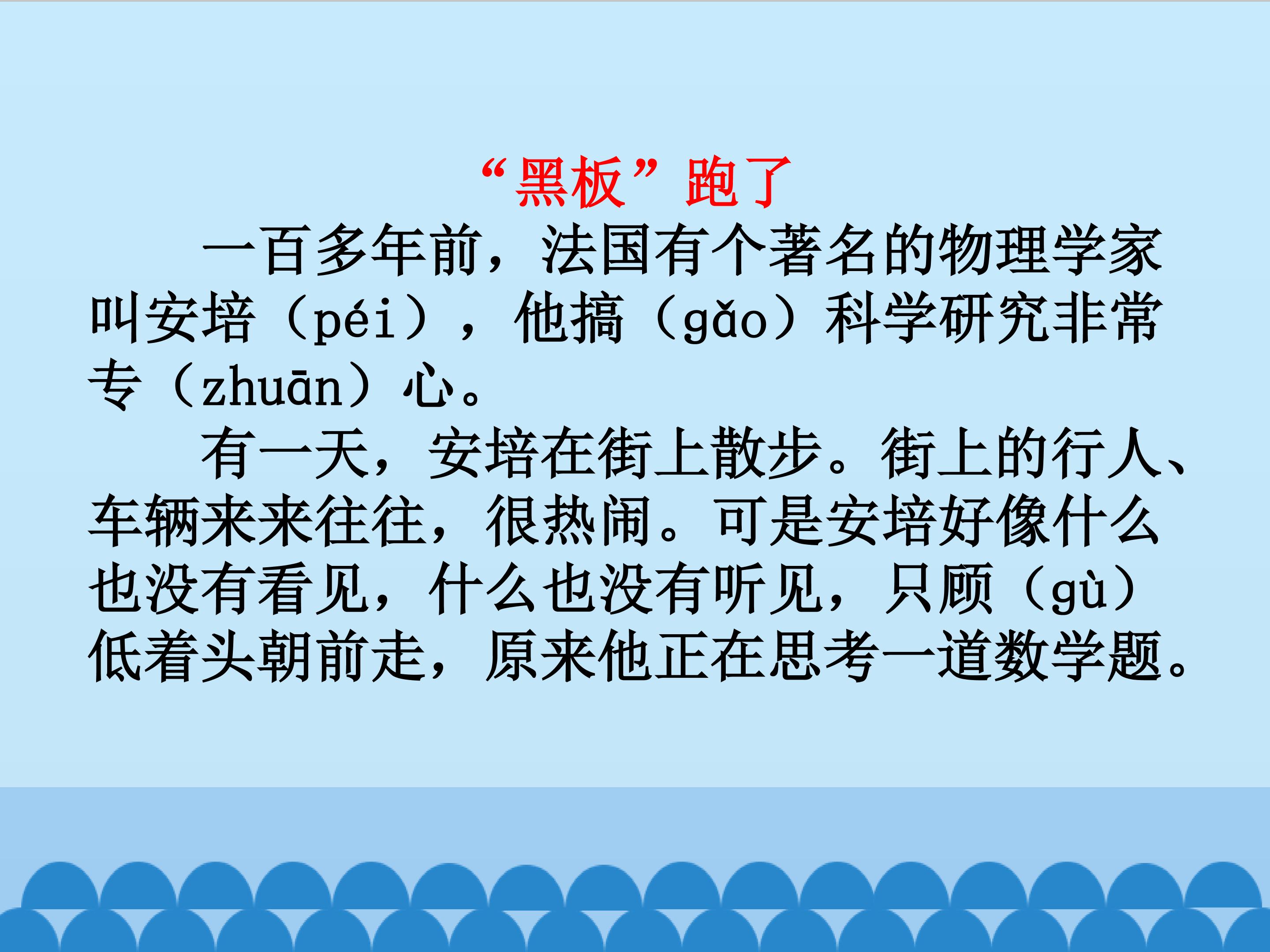 “黑板”跑了

一百多年前，法国有个著名的物理学家叫安培（péi），他搞（gǎo）科学研究非常专（zhuān）心。

有一天，安培在街上散步。街上的行人、车辆来来往往，很热闹。可是安培好像什么也没有看见，什么也没有听见，只顾（gù）低着头朝前走，原来他正在思考一道数学题。